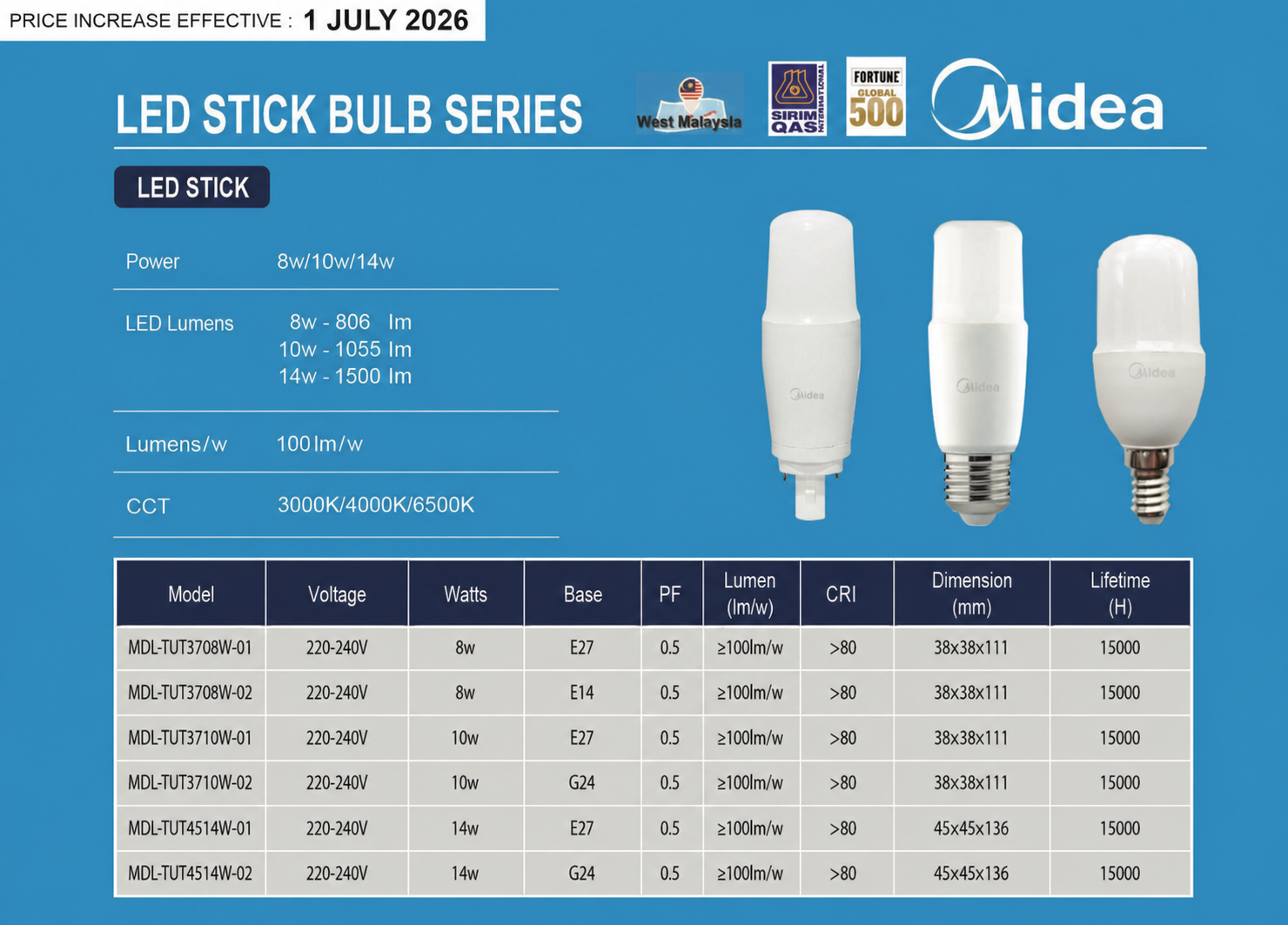 PRICE INCREASE EFFECTIVE : 1 JULY 2026

LED STICK BULB SERIES

West Malaysia

SIRIM QAS INTERNATIONAL

FORTUNE GLOBAL 500

Midea

LED STICK

Power 8w/10w/14w

LED Lumens 8w - 806 lm
10w - 1055 lm
14w - 1500 lm

Lumens/w 100 lm/w

CCT 3000K/4000K/6500K

Midea

Midea

Midea

| Model | Voltage | Watts | Base | PF | Lumen (lm/w) | CRI | Dimension (mm) | Lifetime (H) |
|---|---|---|---|---|---|---|---|---|
| MDL-TUT3708W-01 | 220-240V | 8w | E27 | 0.5 | ≥100lm/w | >80 | 38x38x111 | 15000 |
| MDL-TUT3708W-02 | 220-240V | 8w | E14 | 0.5 | ≥100lm/w | >80 | 38x38x111 | 15000 |
| MDL-TUT3710W-01 | 220-240V | 10w | E27 | 0.5 | ≥100lm/w | >80 | 38x38x111 | 15000 |
| MDL-TUT3710W-02 | 220-240V | 10w | G24 | 0.5 | ≥100lm/w | >80 | 38x38x111 | 15000 |
| MDL-TUT4514W-01 | 220-240V | 14w | E27 | 0.5 | ≥100lm/w | >80 | 45x45x136 | 15000 |
| MDL-TUT4514W-02 | 220-240V | 14w | G24 | 0.5 | ≥100lm/w | >80 | 45x45x136 | 15000 |